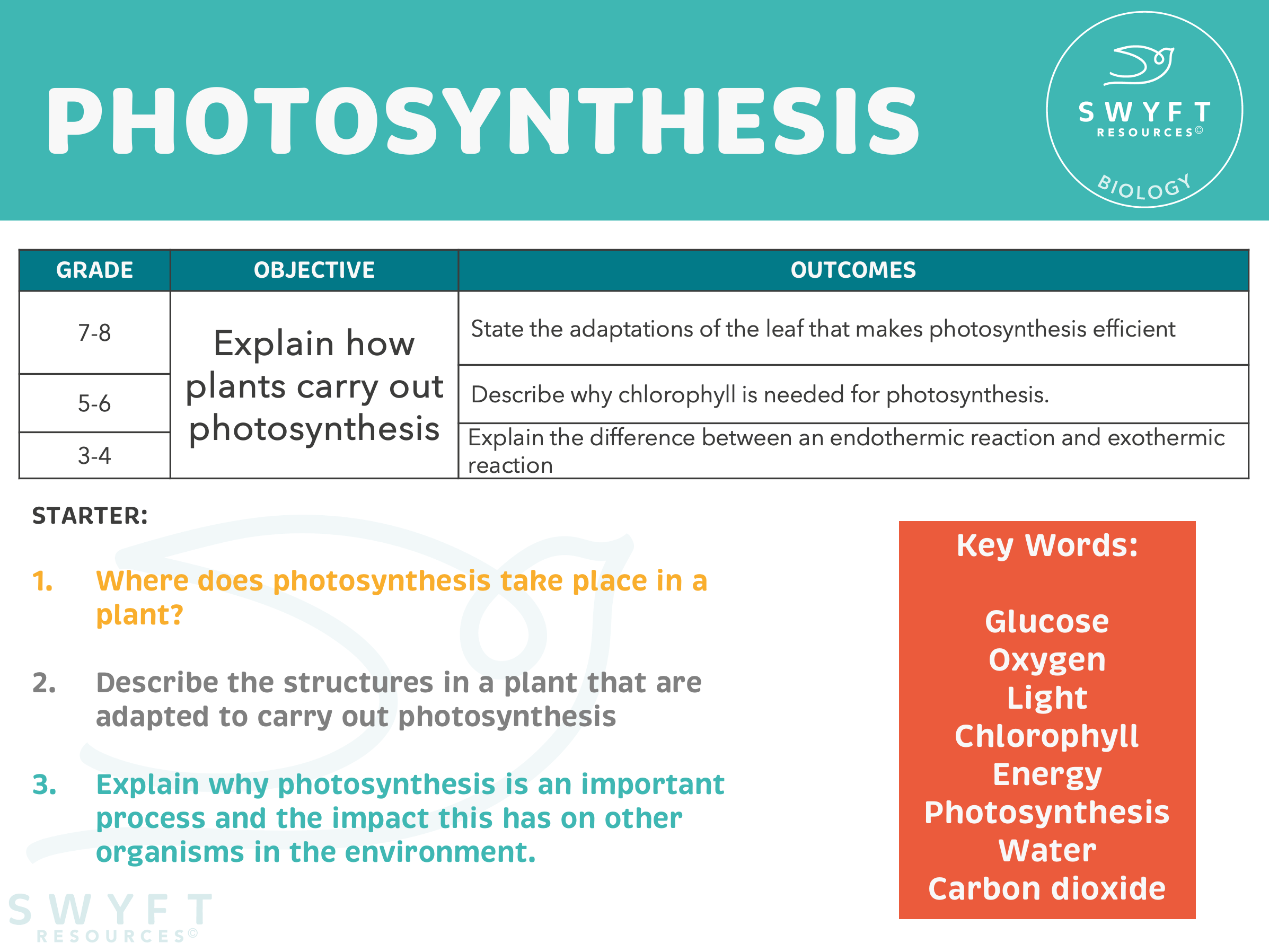 PHOTOSYNTHESIS

SWYFT RESOURCES©
BIOLOGY

| GRADE | OBJECTIVE | OUTCOMES |
|---|---|---|
| 7-8 | Explain how plants carry out photosynthesis | State the adaptations of the leaf that makes photosynthesis efficient |
| 5-6 | | Describe why chlorophyll is needed for photosynthesis. |
| 3-4 | | Explain the difference between an endothermic reaction and exothermic reaction |

STARTER:

1. Where does photosynthesis take place in a plant?

2. Describe the structures in a plant that are adapted to carry out photosynthesis

3. Explain why photosynthesis is an important process and the impact this has on other organisms in the environment.

Key Words:

Glucose
Oxygen
Light
Chlorophyll
Energy
Photosynthesis
Water
Carbon dioxide

SWYFT RESOURCES©